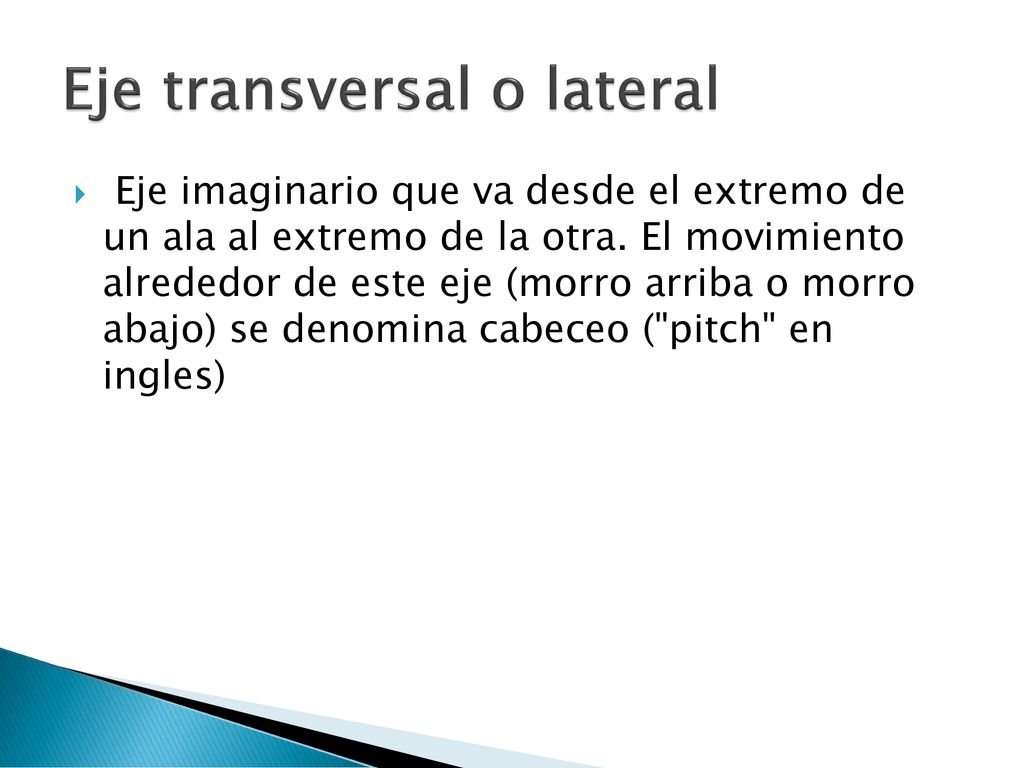 Eje transversal o lateral

Eje imaginario que va desde el extremo de un ala al extremo de la otra. El movimiento alrededor de este eje (morro arriba o morro abajo) se denomina cabeceo ("pitch" en ingles)